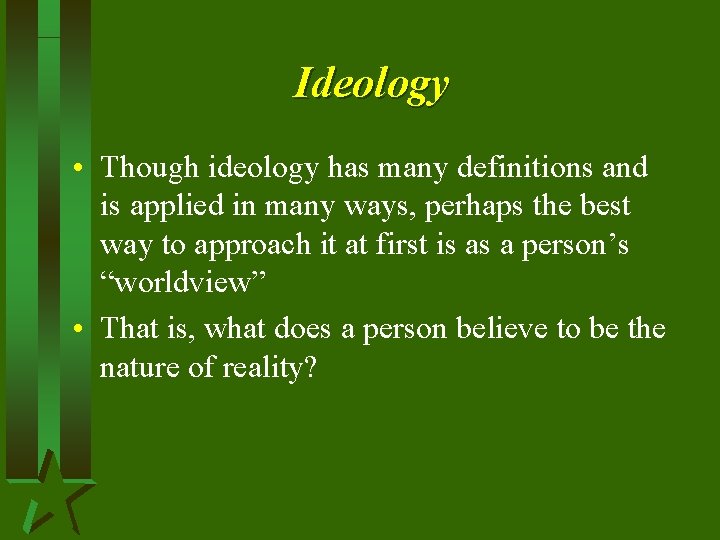 Ideology

• Though ideology has many definitions and is applied in many ways, perhaps the best way to approach it at first is as a person’s “worldview”

• That is, what does a person believe to be the nature of reality?